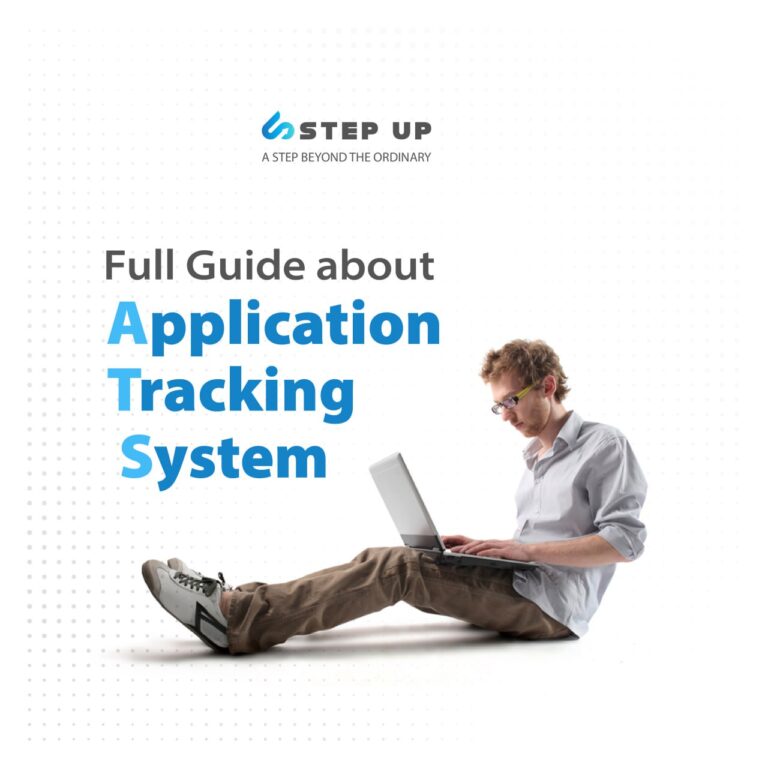 STEP UP
A STEP BEYOND THE ORDINARY

Full Guide about
Application
Tracking
System